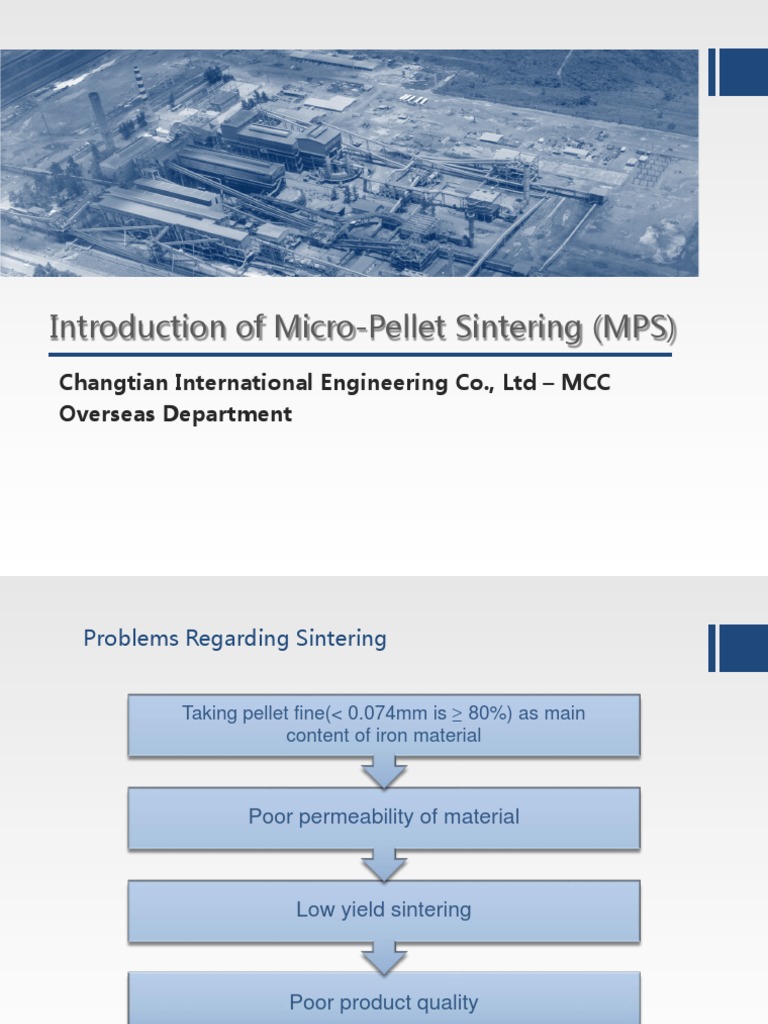 Introduction of Micro-Pellet Sintering (MPS)

Changtian International Engineering Co., Ltd – MCC Overseas Department

Problems Regarding Sintering

Taking pellet fine(< 0.074mm is $\geq$ 80%) as main content of iron material

Poor permeability of material

Low yield sintering

Poor product quality